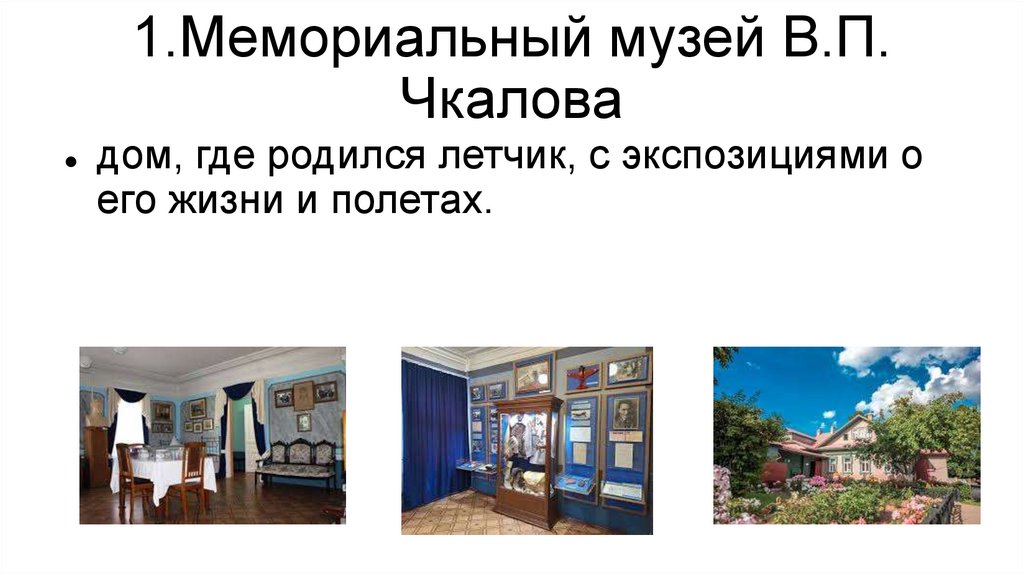 1.Мемориальный музей В.П. Чкалова

• дом, где родился летчик, с экспозициями о его жизни и полетах.